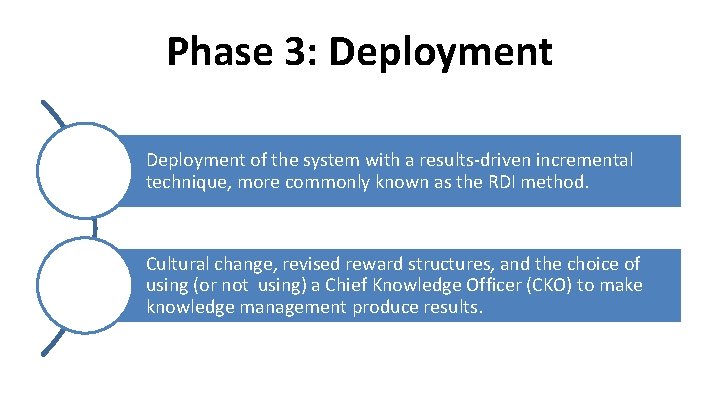 Phase 3: Deployment

Deployment of the system with a results-driven incremental technique, more commonly known as the RDI method.

Cultural change, revised reward structures, and the choice of using (or not using) a Chief Knowledge Officer (CKO) to make knowledge management produce results.